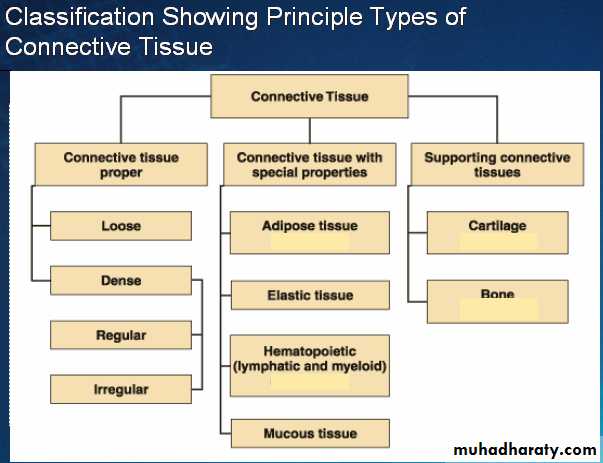 Classification Showing Principle Types of Connective Tissue

Connective Tissue

Connective tissue proper

Loose

Dense

Regular

Irregular

Connective tissue with special properties

Adipose tissue

Elastic tissue

Hematopoietic (lymphatic and myeloid)

Mucous tissue

Supporting connective tissues

Cartilage

Bone

muhadharaty.com